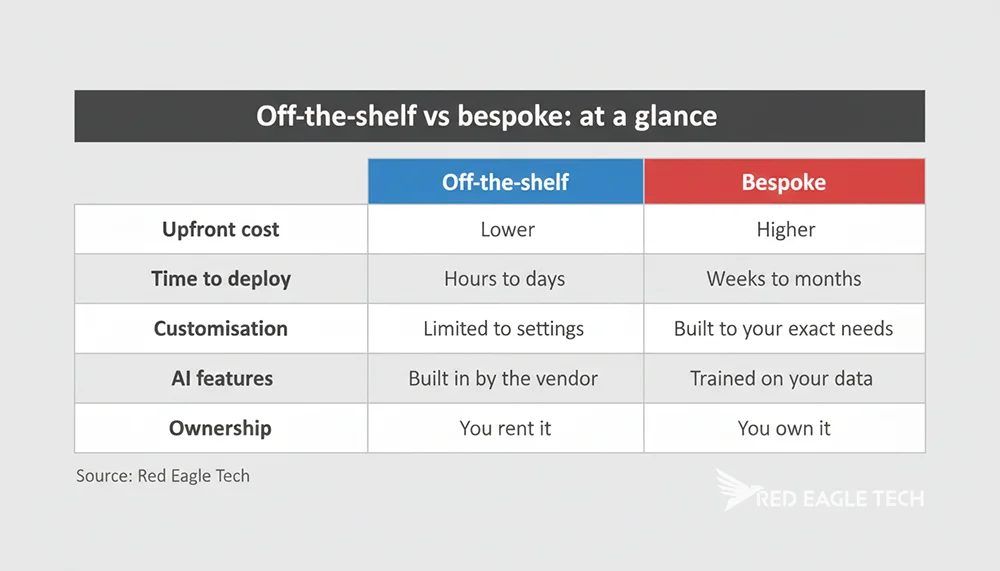 Off-the-shelf vs bespoke: at a glance

| | Off-the-shelf | Bespoke |
|---|---|---|
| Upfront cost | Lower | Higher |
| Time to deploy | Hours to days | Weeks to months |
| Customisation | Limited to settings | Built to your exact needs |
| AI features | Built in by the vendor | Trained on your data |
| Ownership | You rent it | You own it |

Source: Red Eagle Tech

RED EAGLE TECH